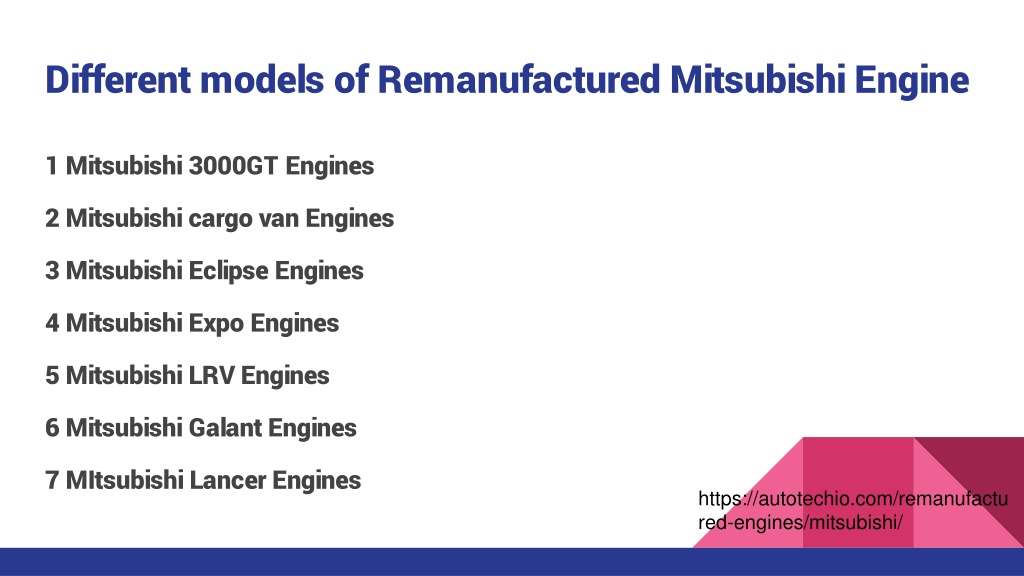 Different models of Remanufactured Mitsubishi Engine

1 Mitsubishi 3000GT Engines

2 Mitsubishi cargo van Engines

3 Mitsubishi Eclipse Engines

4 Mitsubishi Expo Engines

5 Mitsubishi LRV Engines

6 Mitsubishi Galant Engines

7 MItsubishi Lancer Engines

https://autotechio.com/remanufactured-engines/mitsubishi/